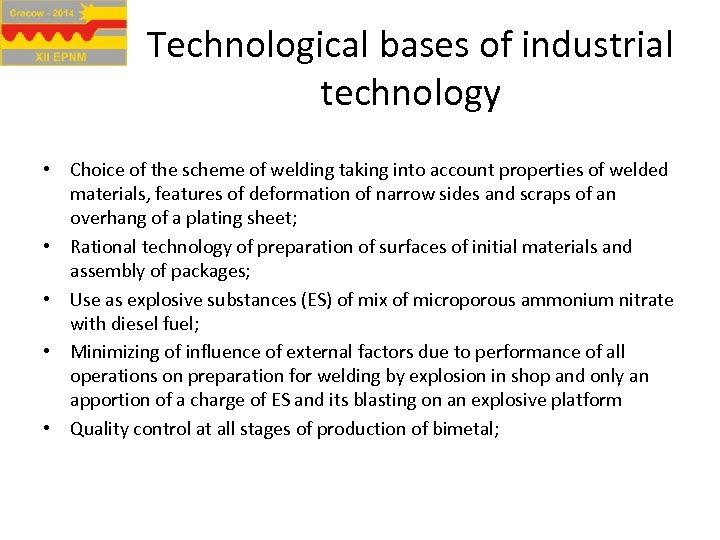 Cracow - 2014
XII EPNM

Technological bases of industrial technology

• Choice of the scheme of welding taking into account properties of welded materials, features of deformation of narrow sides and scraps of an overhang of a plating sheet;
• Rational technology of preparation of surfaces of initial materials and assembly of packages;
• Use as explosive substances (ES) of mix of microporous ammonium nitrate with diesel fuel;
• Minimizing of influence of external factors due to performance of all operations on preparation for welding by explosion in shop and only an apportion of a charge of ES and its blasting on an explosive platform
• Quality control at all stages of production of bimetal;